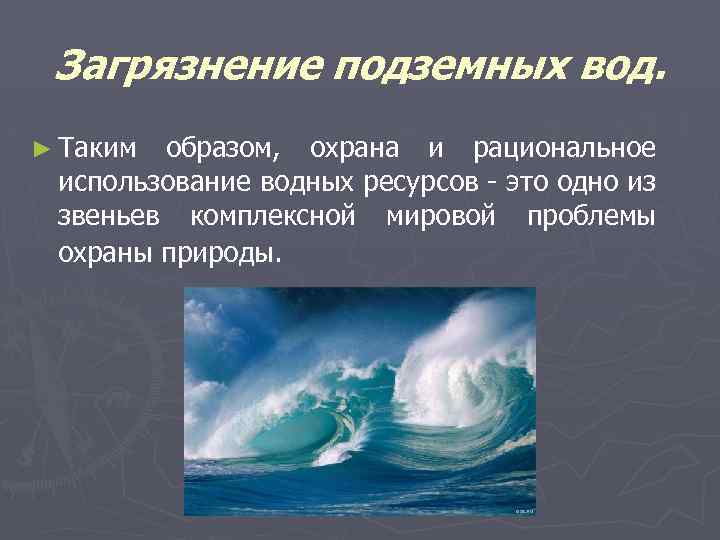 Загрязнение подземных вод.

► Таким образом, охрана и рациональное использование водных ресурсов - это одно из звеньев комплексной мировой проблемы охраны природы.